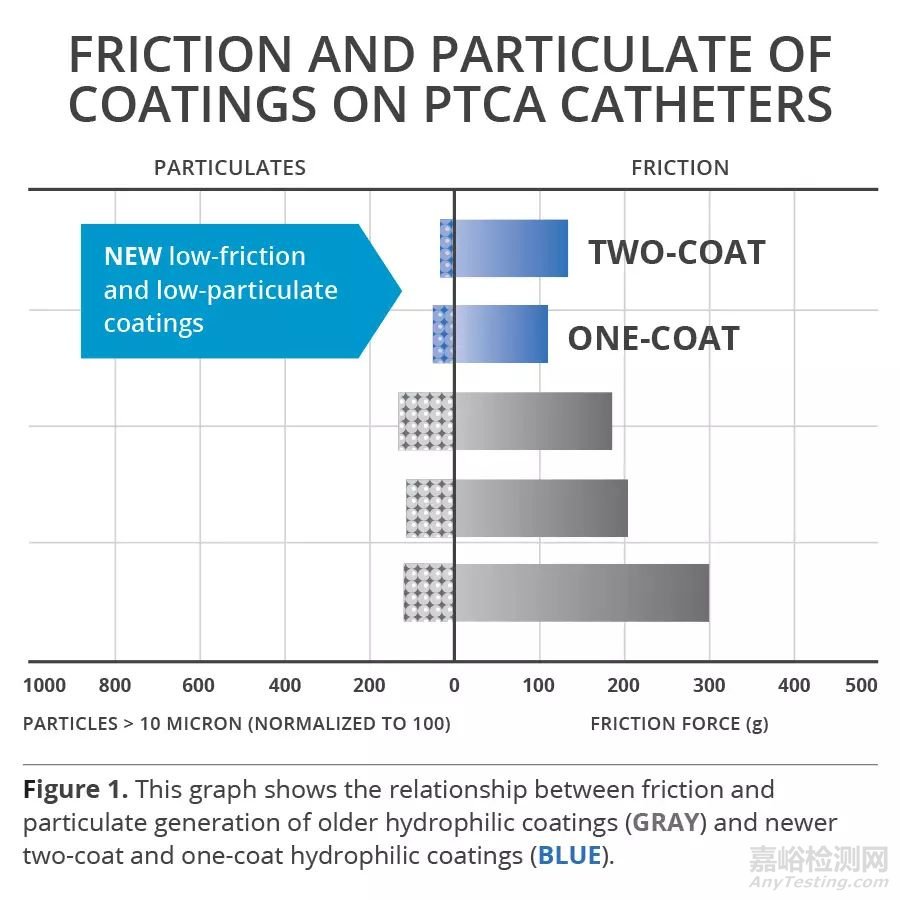 FRICTION AND PARTICULATE OF COATINGS ON PTCA CATHETERS

PARTICULATES

FRICTION

NEW low-friction and low-particulate coatings

TWO-COAT

ONE-COAT

1000 800 600 400 200 0 100 200 300 400 500

PARTICLES > 10 MICRON (NORMALIZED TO 100)

FRICTION FORCE (g)

Figure 1. This graph shows the relationship between friction and particulate generation of older hydrophilic coatings (GRAY) and newer two-coat and one-coat hydrophilic coatings (BLUE).

嘉峪检测网
AnyTesting.com